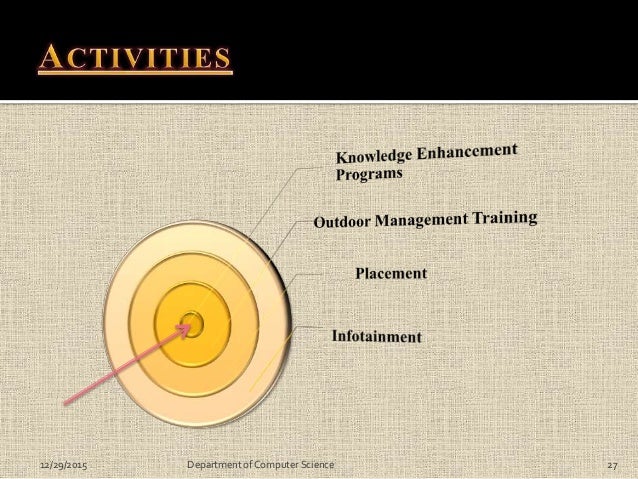 ACTIVITIES

Knowledge Enhancement Programs

Outdoor Management Training

Placement

Infotainment

12/29/2015 Department of Computer Science 27